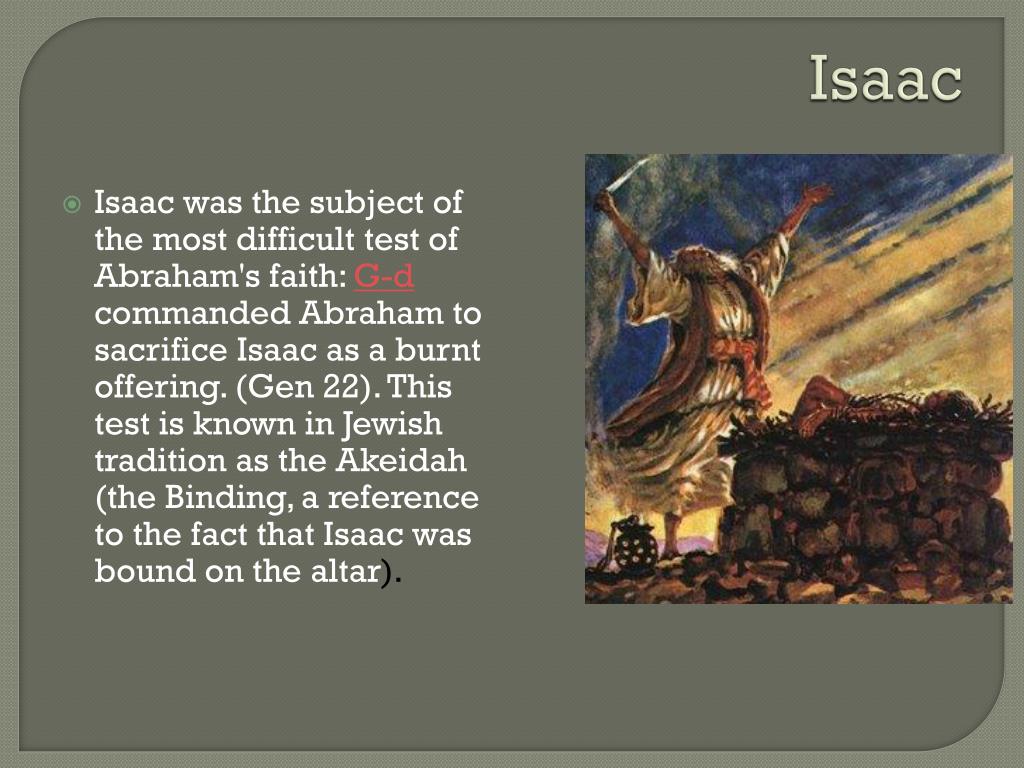 Isaac

Isaac was the subject of the most difficult test of Abraham's faith: G-d commanded Abraham to sacrifice Isaac as a burnt offering. (Gen 22). This test is known in Jewish tradition as the Akeidah (the Binding, a reference to the fact that Isaac was bound on the altar).